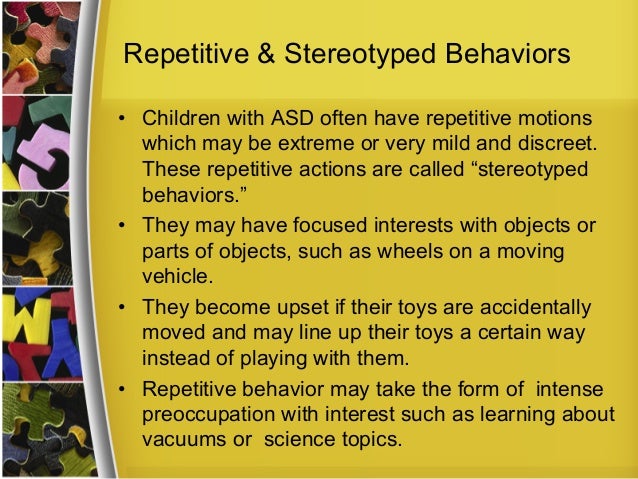 Repetitive & Stereotyped Behaviors

• Children with ASD often have repetitive motions which may be extreme or very mild and discreet. These repetitive actions are called “stereotyped behaviors.”
• They may have focused interests with objects or parts of objects, such as wheels on a moving vehicle.
• They become upset if their toys are accidentally moved and may line up their toys a certain way instead of playing with them.
• Repetitive behavior may take the form of intense preoccupation with interest such as learning about vacuums or science topics.